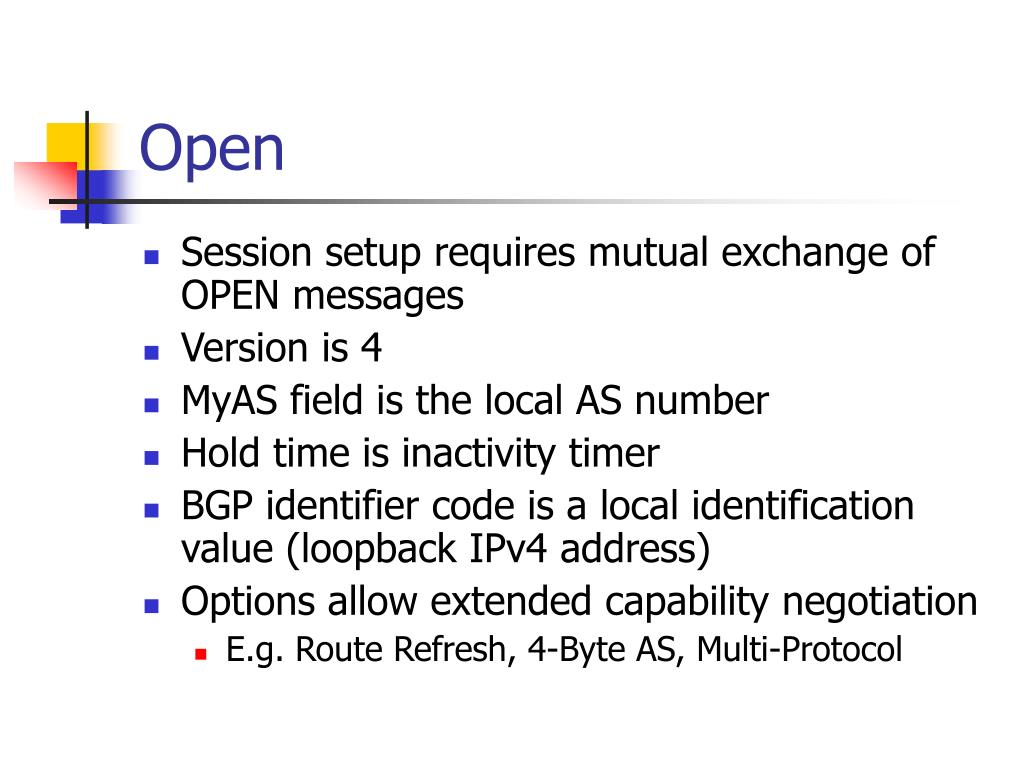 Open

- Session setup requires mutual exchange of OPEN messages
- Version is 4
- MyAS field is the local AS number
- Hold time is inactivity timer
- BGP identifier code is a local identification value (loopback IPv4 address)
- Options allow extended capability negotiation
  - E.g. Route Refresh, 4-Byte AS, Multi-Protocol